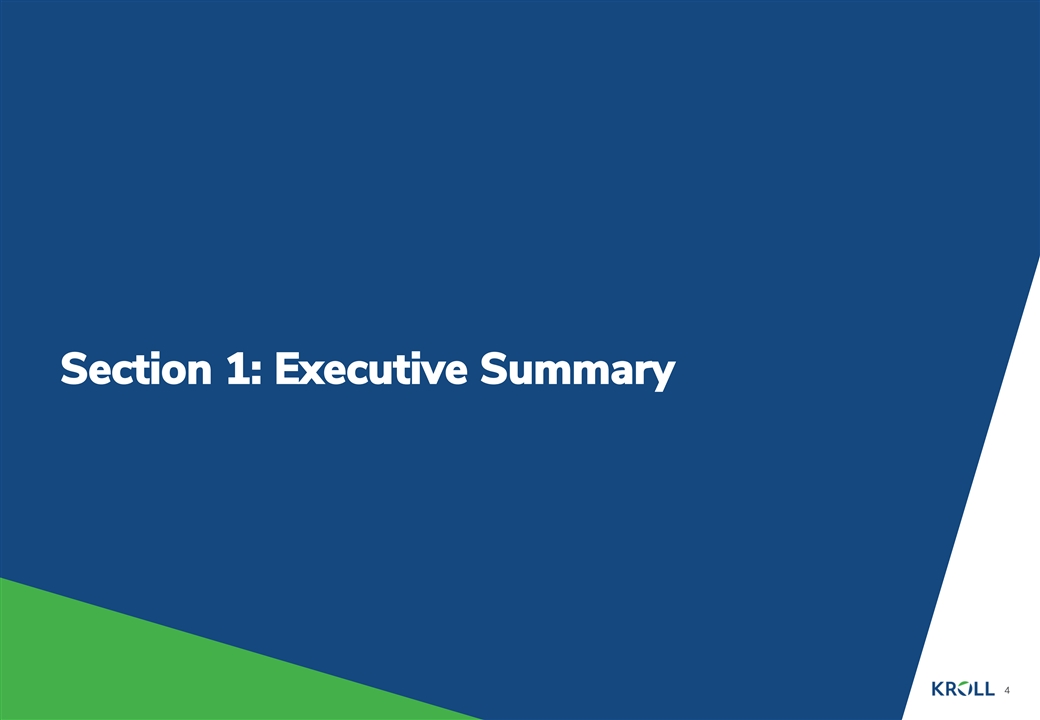 Section 1: Executive Summary

KROLL 4